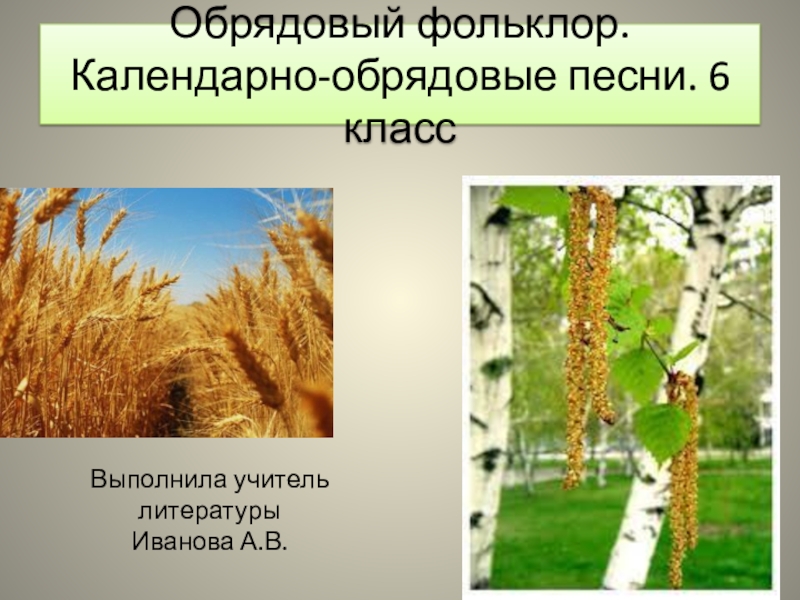 Обрядовый фольклор. Календарно-обрядовые песни. 6 класс

Выполнила учитель литературы Иванова А.В.